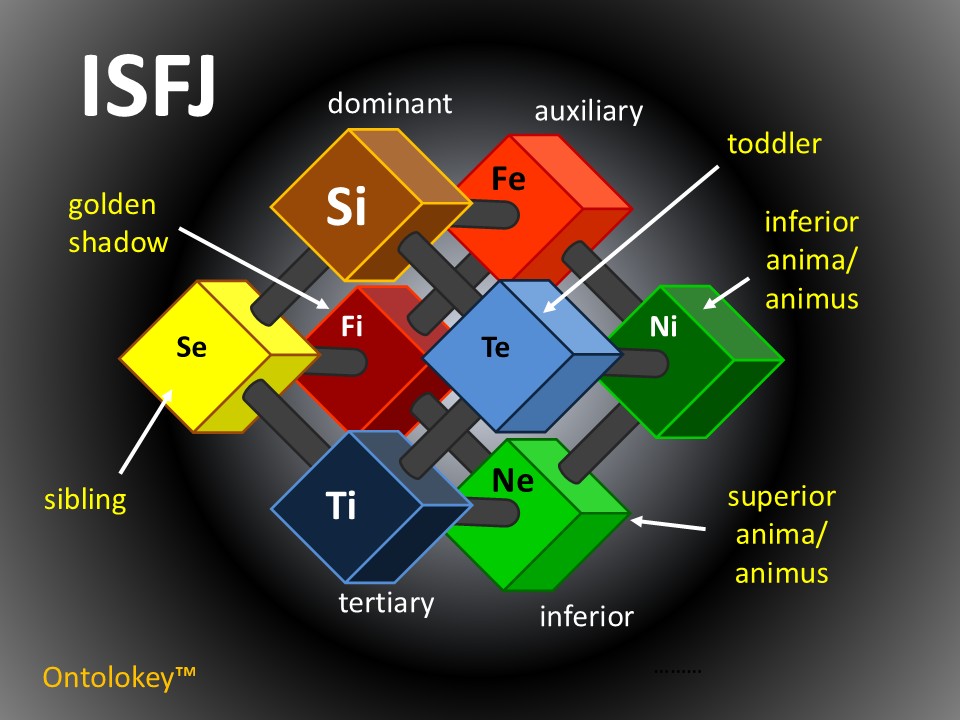 ISFJ

dominant

auxiliary

toddler

golden shadow

inferior anima/ animus

Si

Fe

Se

Fi

Te

Ni

Ti

Ne

sibling

superior anima/ animus

tertiary

inferior

Ontolokey™